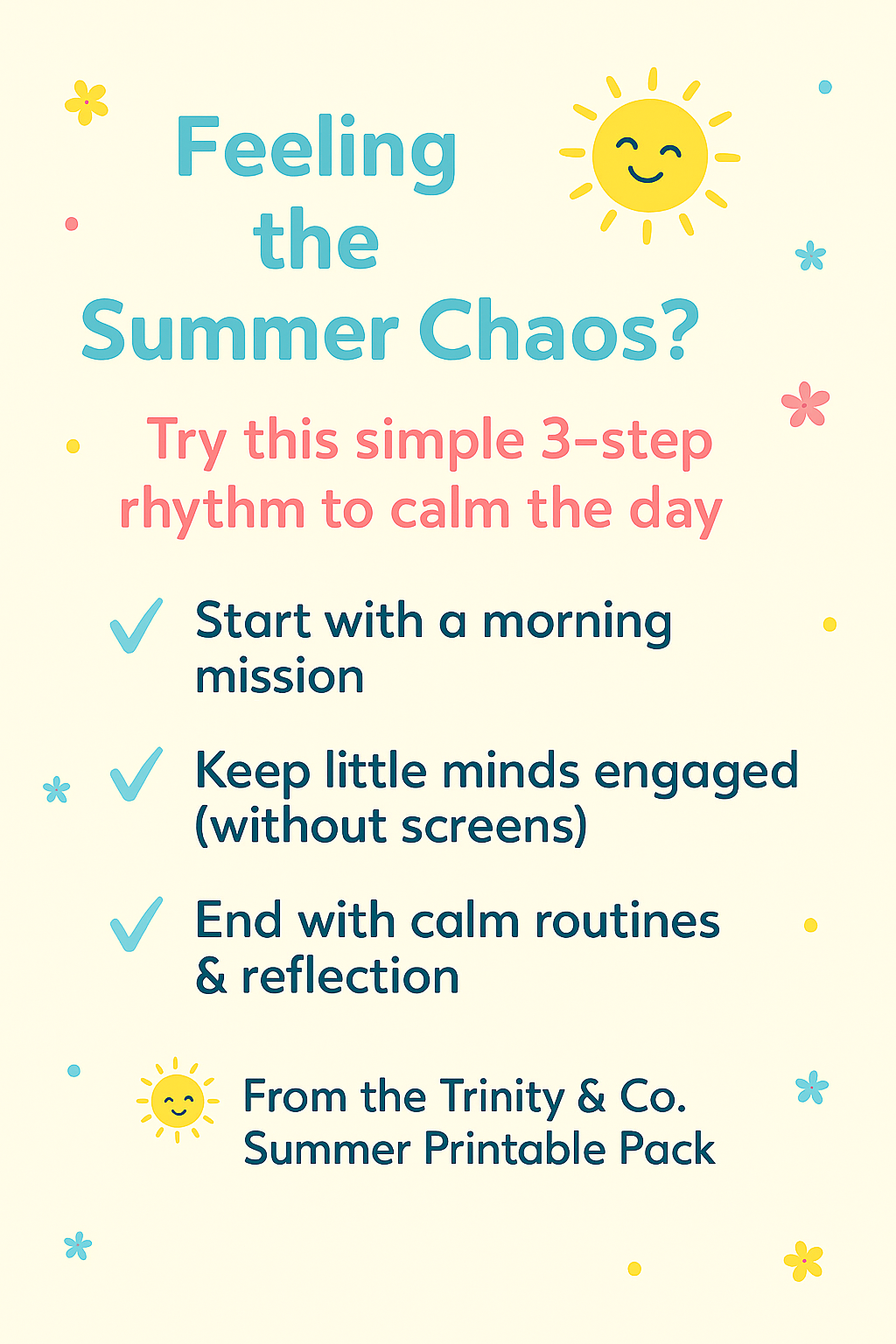 Feeling the Summer Chaos?

Try this simple 3-step rhythm to calm the day

✓ Start with a morning mission

✓ Keep little minds engaged (without screens)

✓ End with calm routines & reflection

From the Trinity & Co. Summer Printable Pack